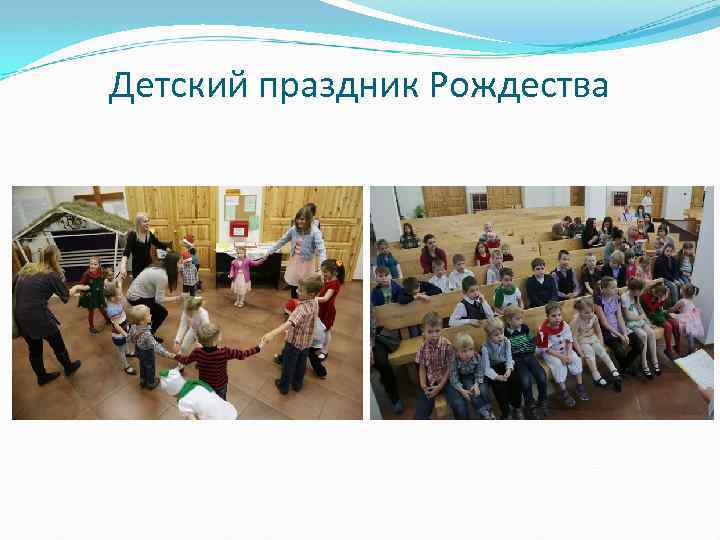 Детский праздник Рождества